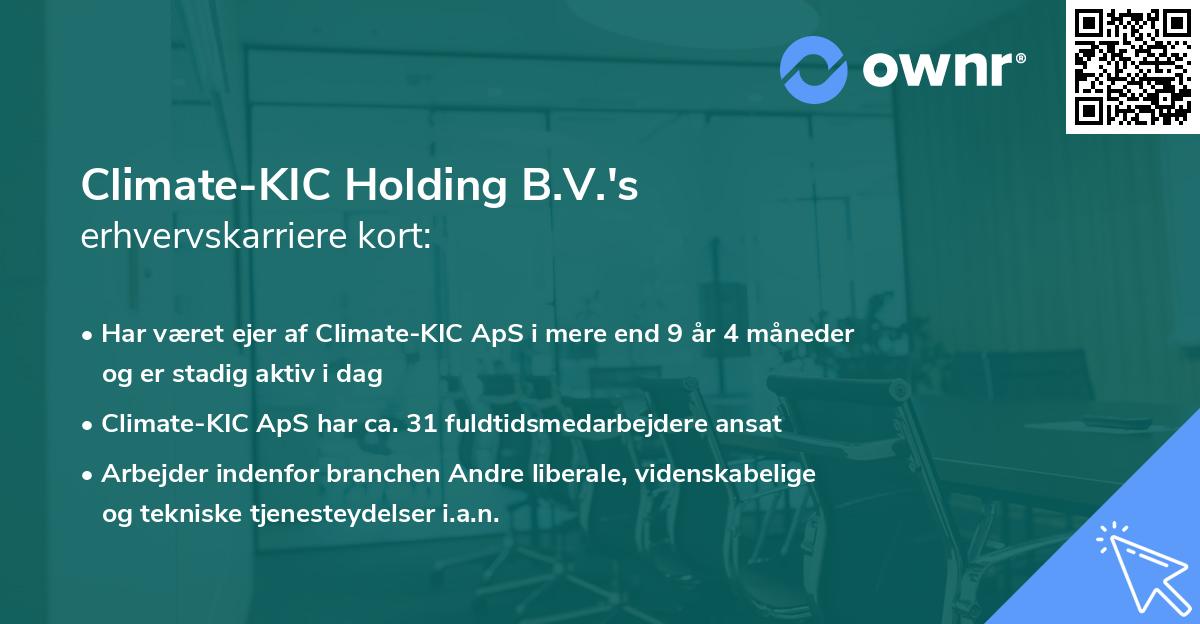 ownr®

Climate-KIC Holding B.V.'s erhvervskarriere kort:

• Har været ejer af Climate-KIC ApS i mere end 9 år 4 måneder og er stadig aktiv i dag

• Climate-KIC ApS har ca. 31 fuldtidsmedarbejdere ansat

• Arbejder indenfor branchen Andre liberale, videnskabelige og tekniske tjenesteydelser i.a.n.